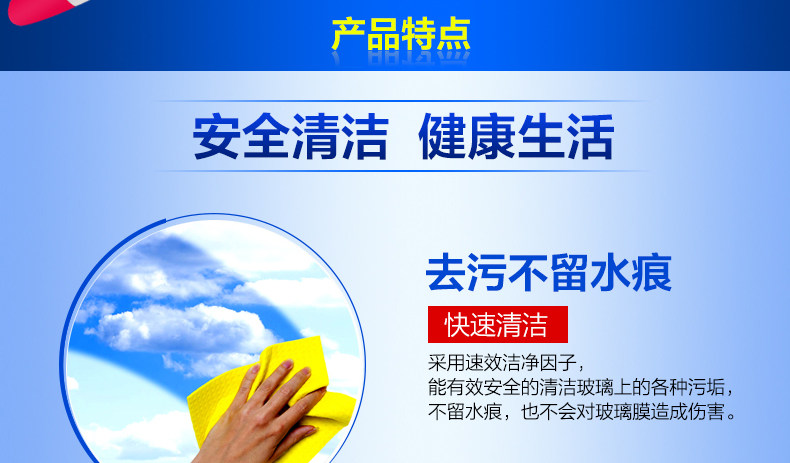 产品特点

安全清洁 健康生活

去污不留水痕

快速清洁

采用速效洁净因子，
能有效安全的清洁玻璃上的各种污垢，
不留水痕，也不会对玻璃膜造成伤害。